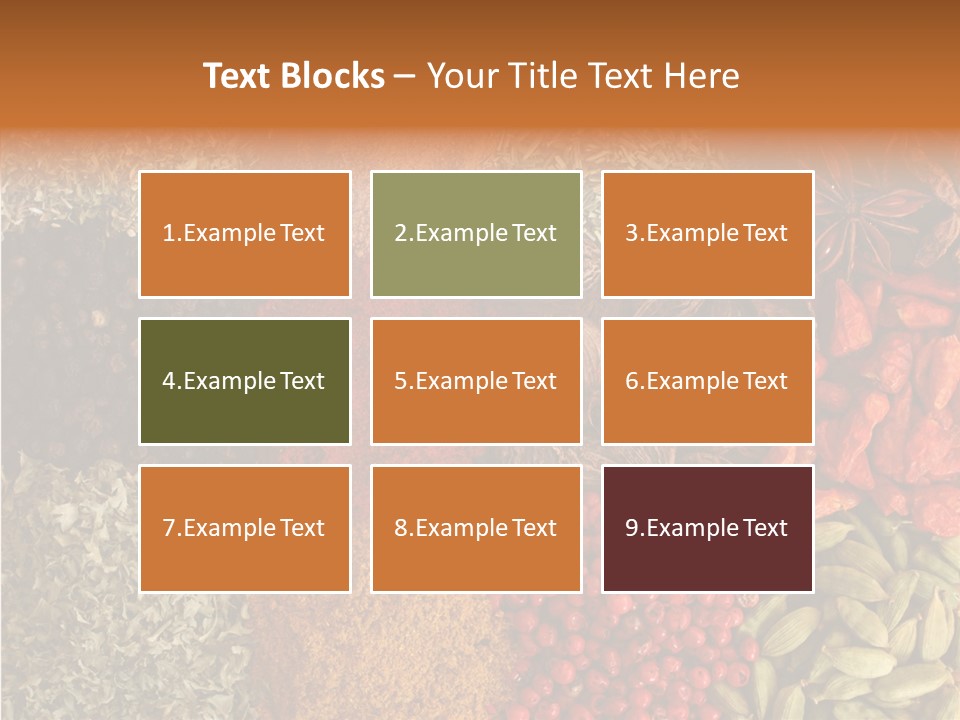 Text Blocks – Your Title Text Here

1.Example Text

2.Example Text

3.Example Text

4.Example Text

5.Example Text

6.Example Text

7.Example Text

8.Example Text

9.Example Text